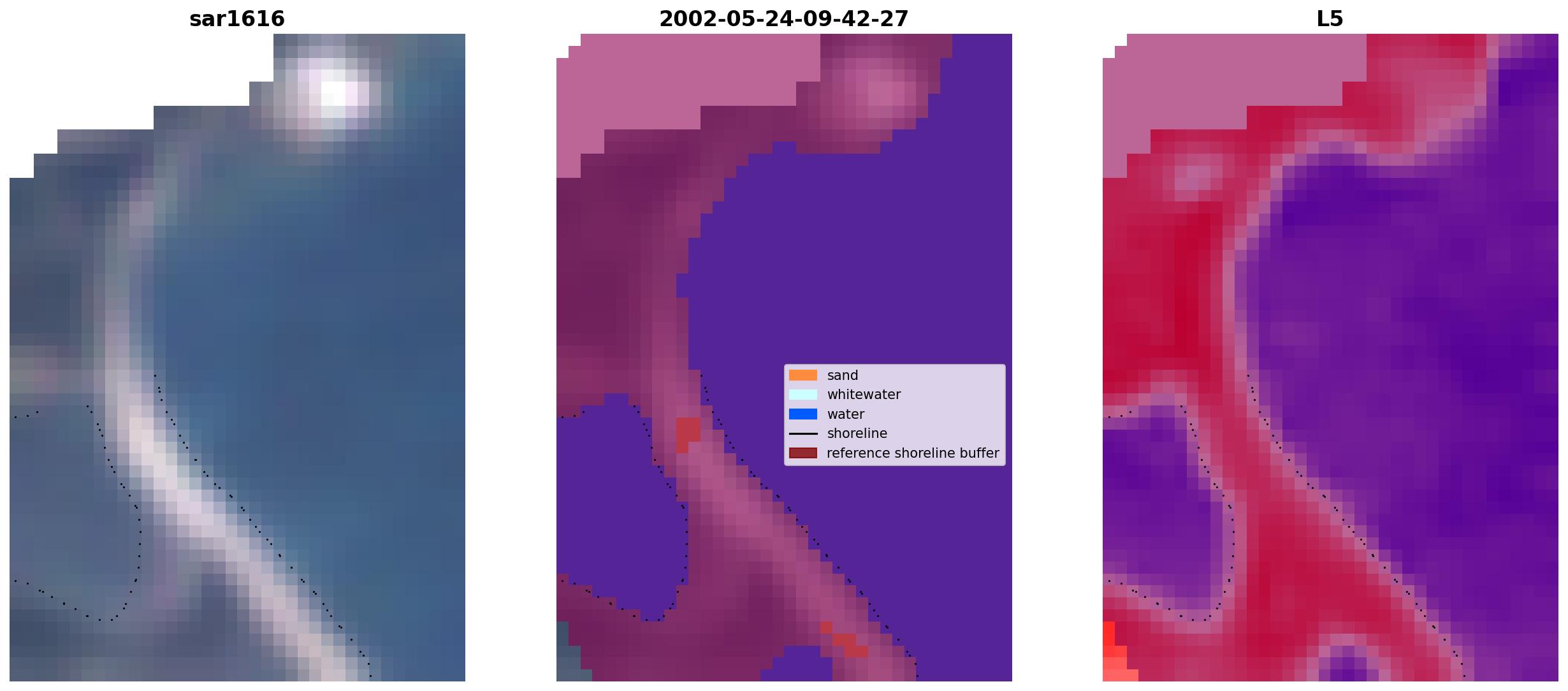 sar1616

2002-05-24-09-42-27

sand
whitewater
water
shoreline
reference shoreline buffer

L5